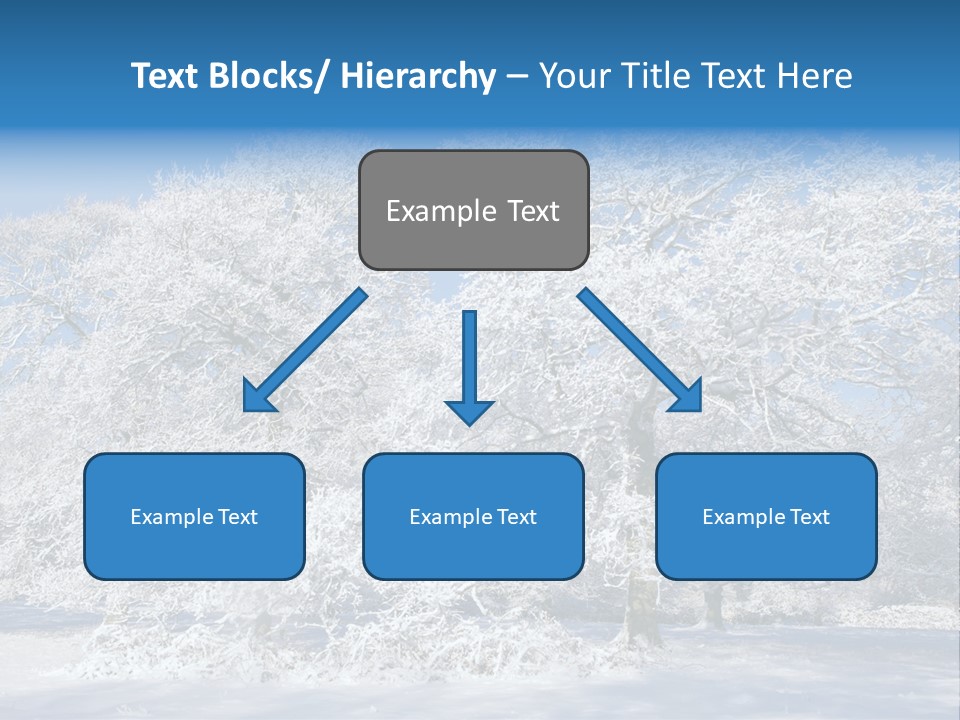 Text Blocks/ Hierarchy – Your Title Text Here

Example Text

Example Text

Example Text

Example Text